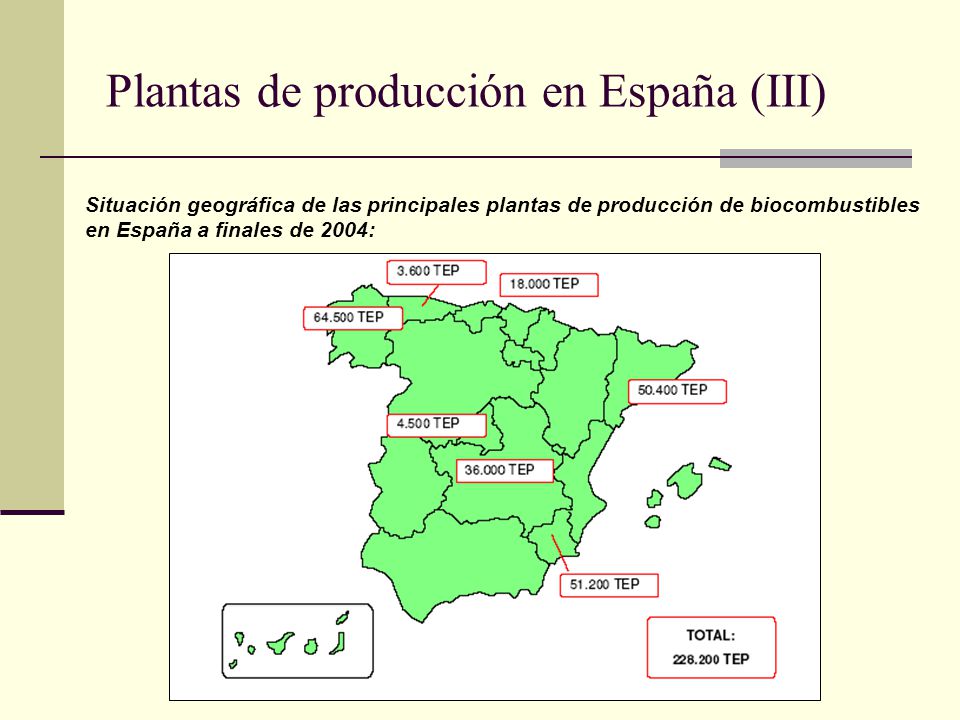 Plantas de producción en España (III)

Situación geográfica de las principales plantas de producción de biocombustibles en España a finales de 2004:

3.600 TEP

18.000 TEP

64.500 TEP

50.400 TEP

4.500 TEP

36.000 TEP

51.200 TEP

TOTAL:
228.200 TEP